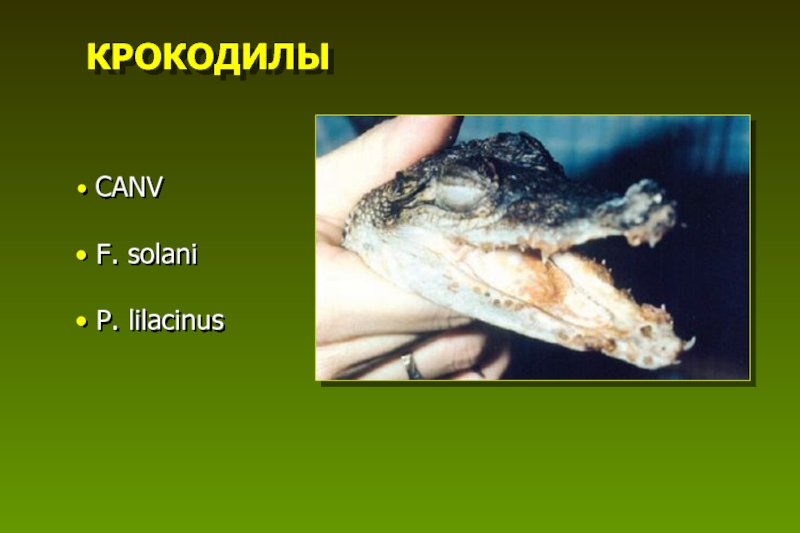 КРОКОДИЛЫ

• CANV

• F. solani

• P. lilacinus